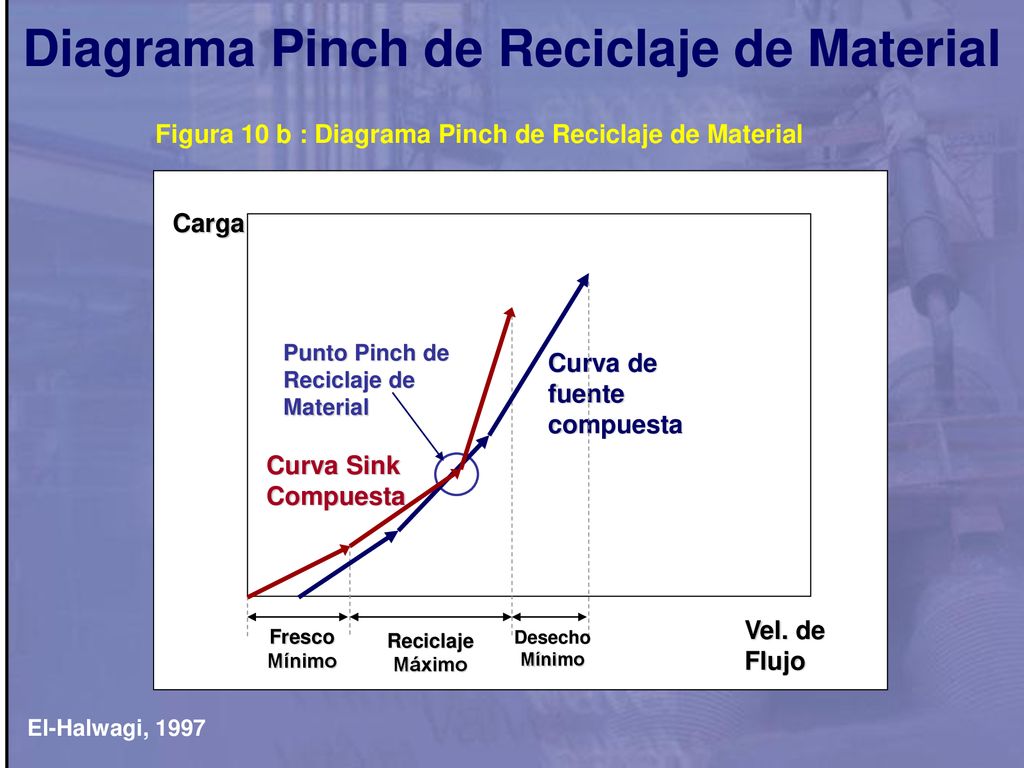 Diagrama Pinch de Reciclaje de Material

Figura 10 b : Diagrama Pinch de Reciclaje de Material

Carga

Punto Pinch de Reciclaje de Material

Curva de fuente compuesta

Curva Sink Compuesta

Fresco Mínimo

Reciclaje Máximo

Desecho Mínimo

Vel. de Flujo

El-Halwagi, 1997